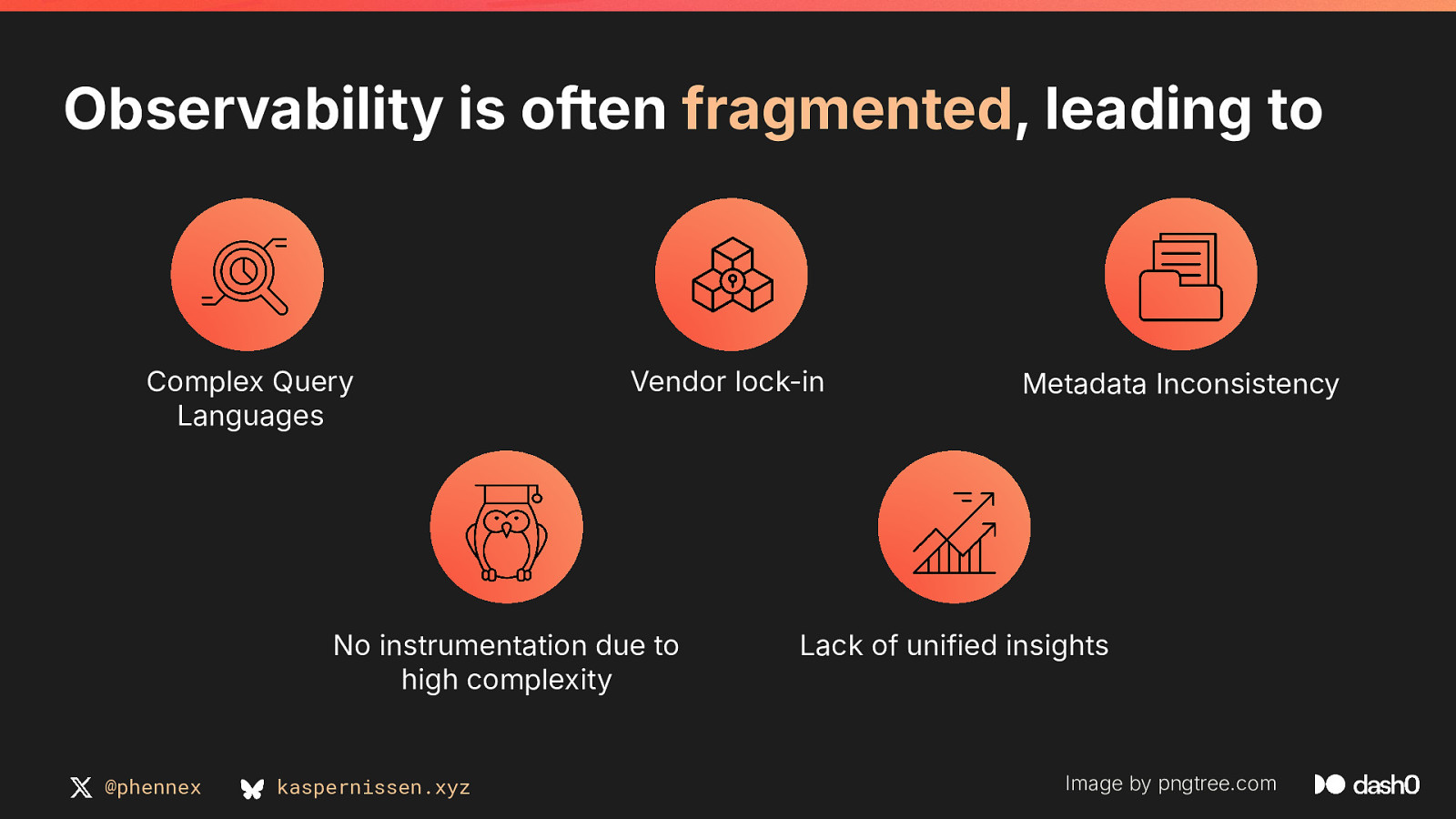 Observability is often fragmented, leading to

Complex Query Languages

Vendor lock-in

Metadata Inconsistency

No instrumentation due to high complexity

Lack of unified insights

@phennex kaspernissen.xyz

Image by pngtree.com

dash0